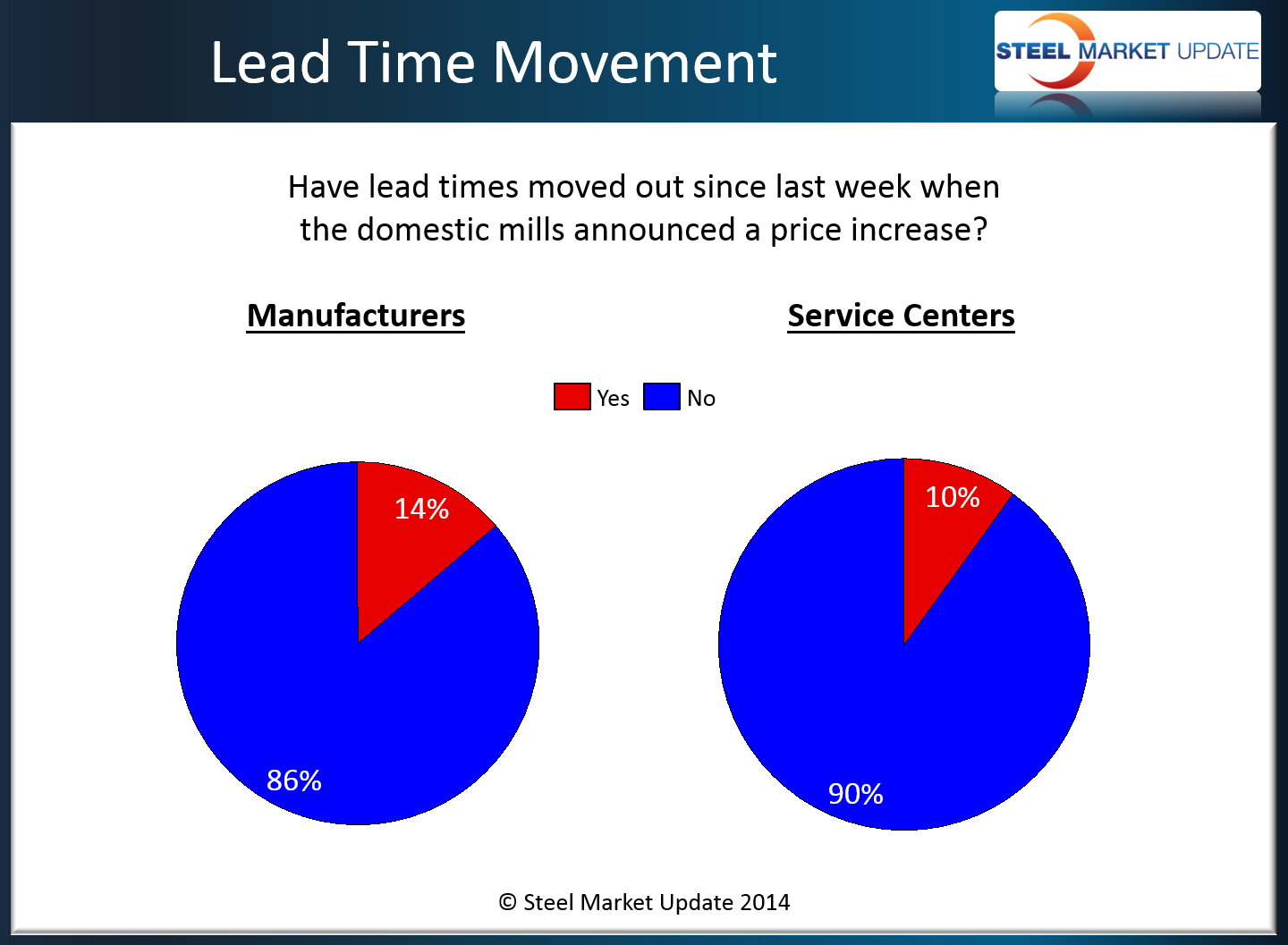 Lead Time Movement

STEEL MARKET UPDATE

Have lead times moved out since last week when the domestic mills announced a price increase?

Manufacturers

Service Centers

Yes No

14%

86%

10%

90%

© Steel Market Update 2014